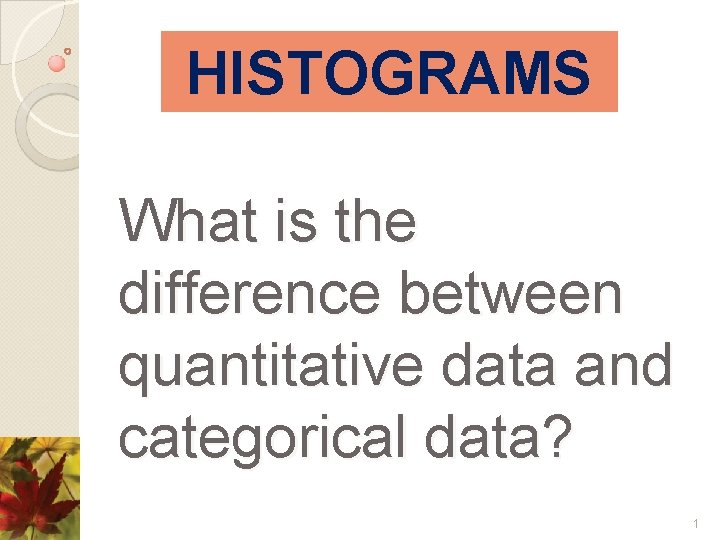 HISTOGRAMS

What is the difference between quantitative data and categorical data?

1